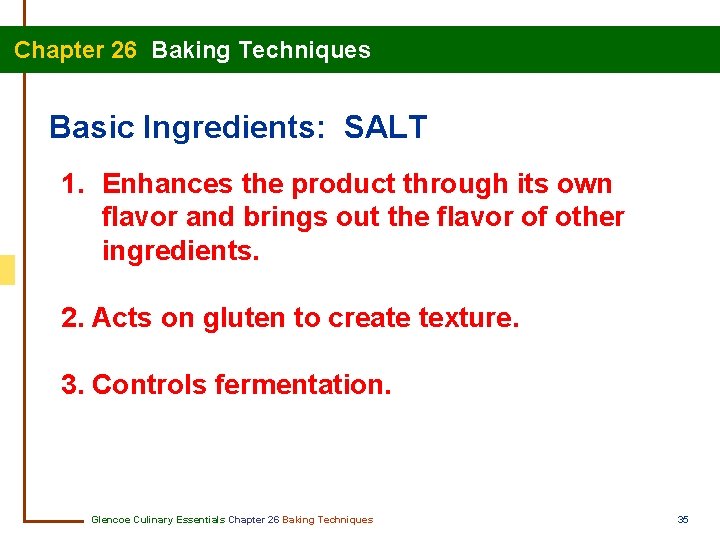 Chapter 26 Baking Techniques

Basic Ingredients: SALT

1. Enhances the product through its own flavor and brings out the flavor of other ingredients.

2. Acts on gluten to create texture.

3. Controls fermentation.

Glencoe Culinary Essentials Chapter 26 Baking Techniques

35